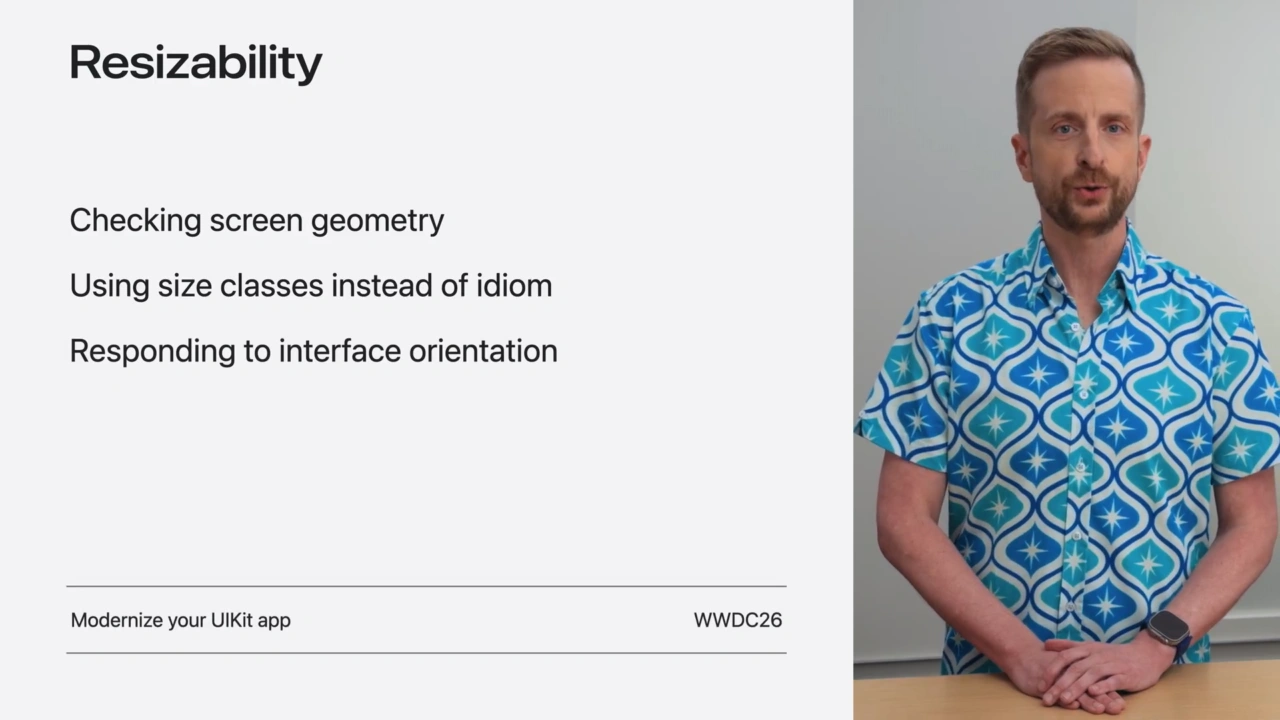 Resizability

Checking screen geometry

Using size classes instead of idiom

Responding to interface orientation

Modernize your UIKit app

WWDC26